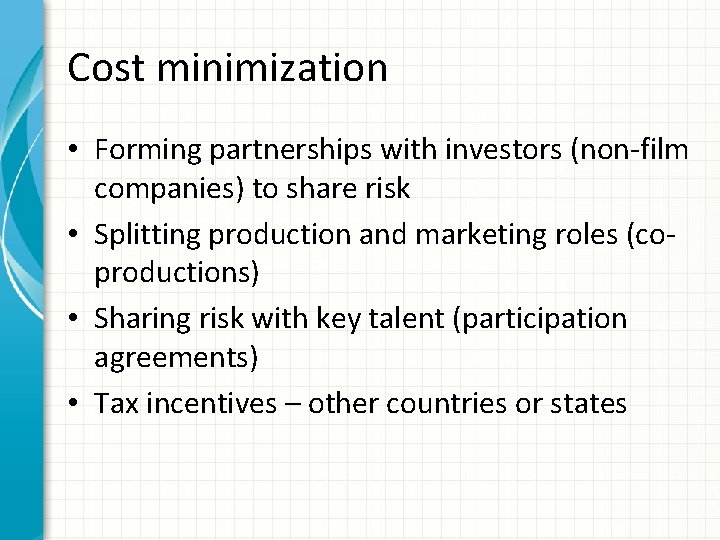 Cost minimization

• Forming partnerships with investors (non-film companies) to share risk
• Splitting production and marketing roles (co-productions)
• Sharing risk with key talent (participation agreements)
• Tax incentives – other countries or states